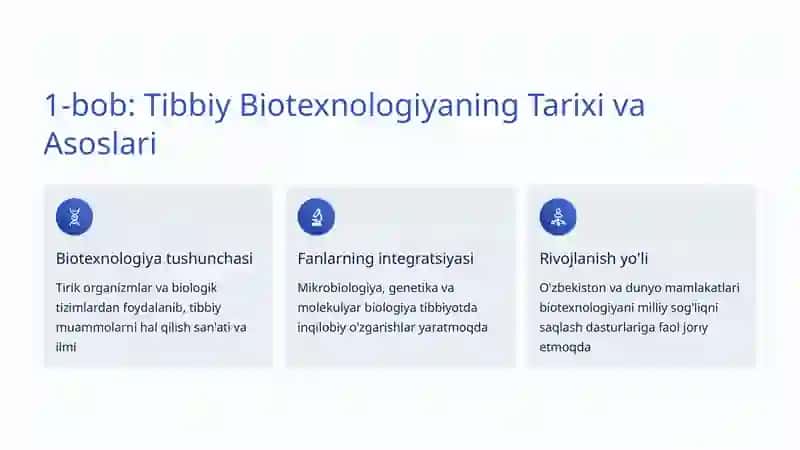 1-bob: Tibbiy Biotexnologiyaning Tarixi va Asoslari

Biotexnologiya tushunchasi

Tirik organizmlar va biologik tizimlardan foydalanib, tibbiy muammolarni hal qilish san'ati va ilmi

Fanlarning integratsiyasi

Mikrobiologiya, genetika va molekulyar biologiya tibbiyotda inqilobiy o'zgarishlar yaratmoqda

Rivojlanish yo'li

O'zbekiston va dunyo mamlakatlari biotexnologiyani milliy sog'liqni saqlash dasturlariga faol joriy etmoqda